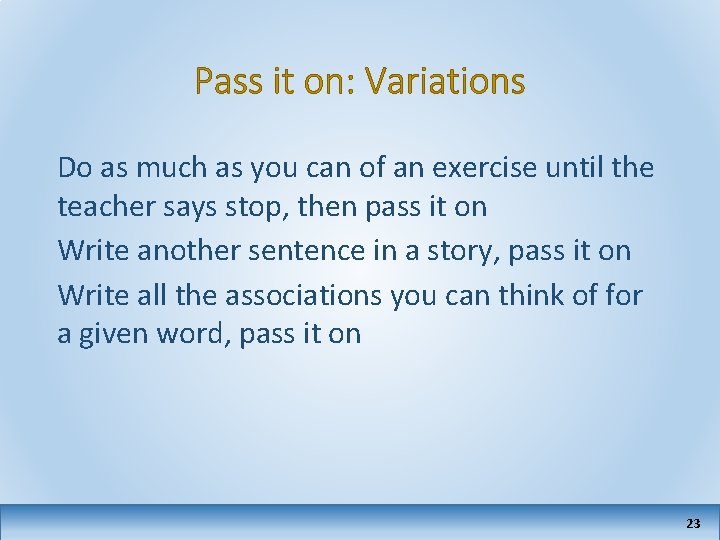 Pass it on: Variations

Do as much as you can of an exercise until the teacher says stop, then pass it on

Write another sentence in a story, pass it on

Write all the associations you can think of for a given word, pass it on

23